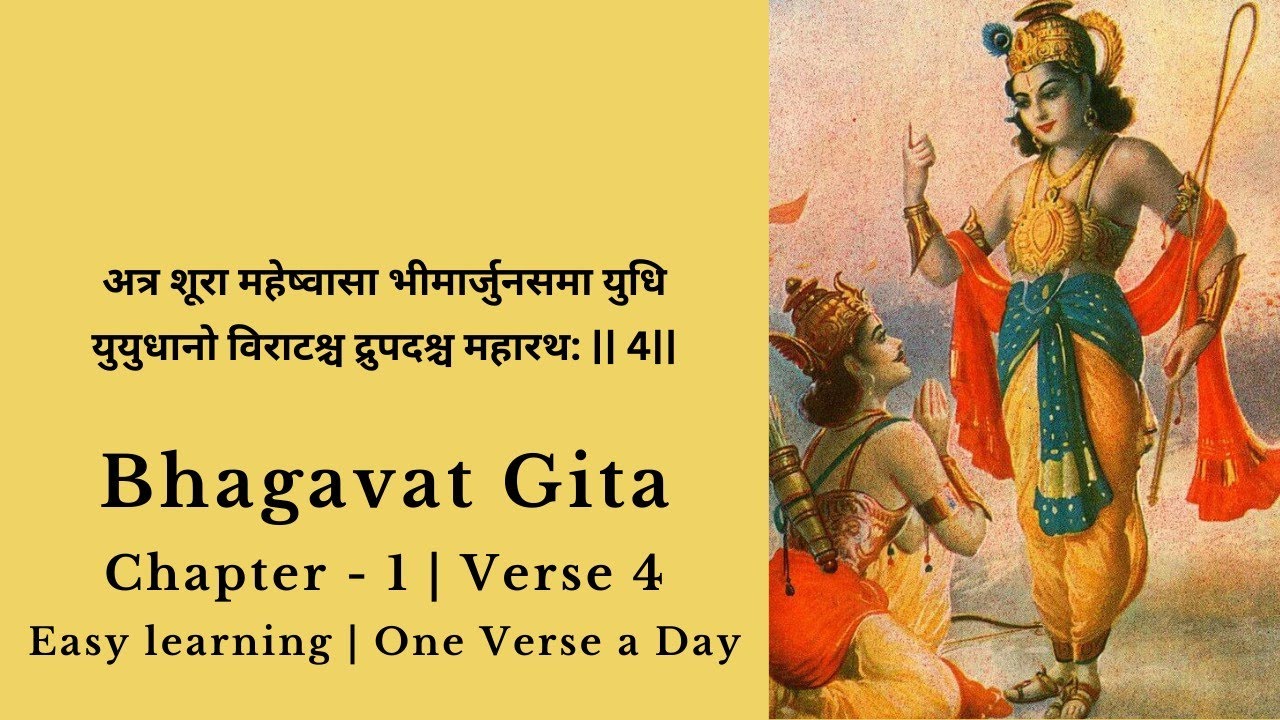 अत्र शूरा महेष्वासा भीमार्जुनसमा युधि
युयुधानो विराटश्च द्रुपदश्च महारथ: || 4||

Bhagavat Gita

Chapter - 1 | Verse 4

Easy learning | One Verse a Day